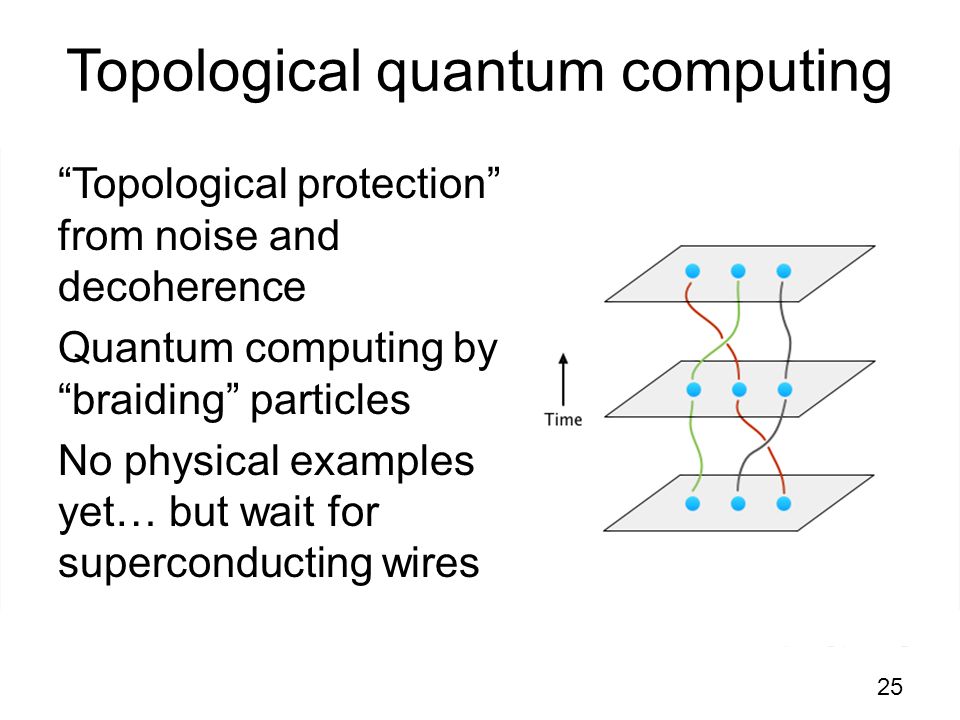 Topological quantum computing

“Topological protection” from noise and decoherence

Quantum computing by “braiding” particles

No physical examples yet… but wait for superconducting wires

Time

25